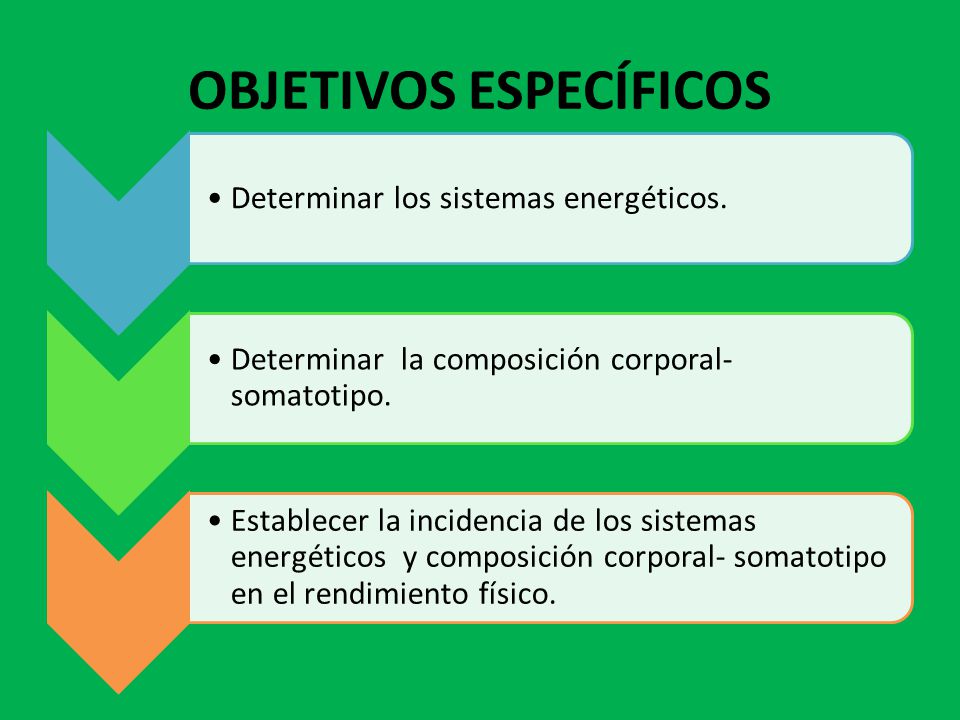 OBJETIVOS ESPECÍFICOS

• Determinar los sistemas energéticos.

• Determinar la composición corporal-somatotipo.

• Establecer la incidencia de los sistemas energéticos y composición corporal- somatotipo en el rendimiento físico.